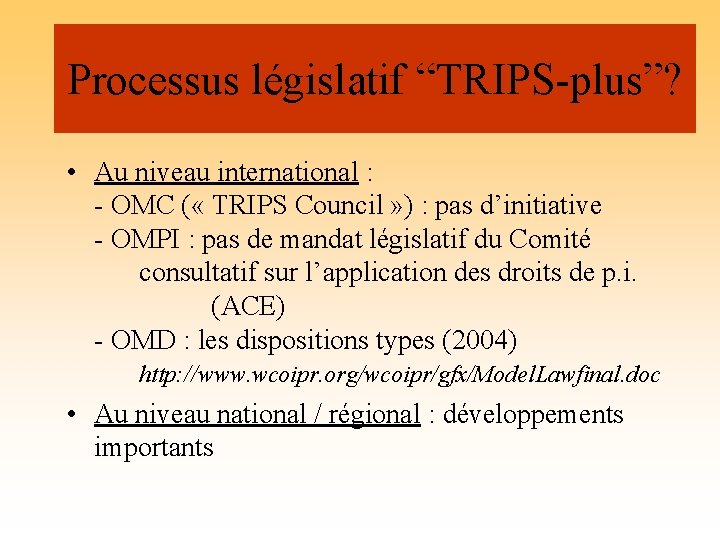 Processus législatif “TRIPS-plus”?

• Au niveau international :
- OMC (« TRIPS Council ») : pas d’initiative
- OMPI : pas de mandat législatif du Comité consultatif sur l’application des droits de p.i. (ACE)
- OMD : les dispositions types (2004)
http://www.wcoipr.org/wcoipr/gfx/ModelLawfinal.doc

• Au niveau national / régional : développements importants